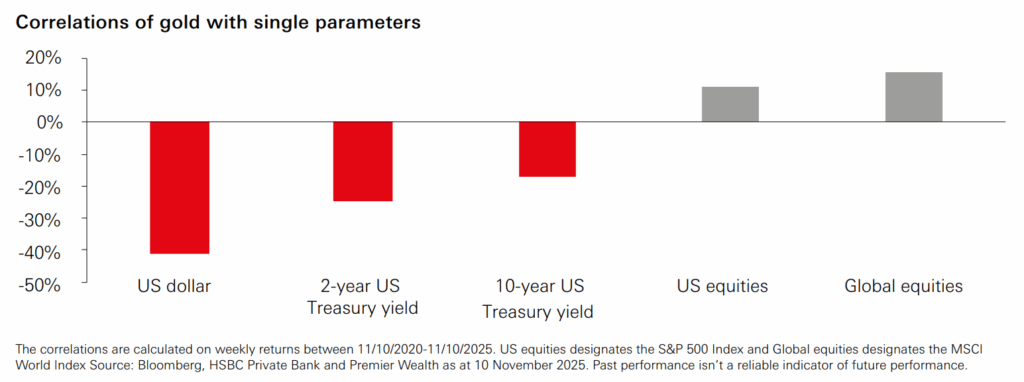 Correlations of gold with single parameters

20%
10%
0%
-10%
-20%
-30%
-40%
-50%

US dollar

2-year US Treasury yield

10-year US Treasury yield

US equities

Global equities

The correlations are calculated on weekly returns between 11/10/2020-11/10/2025. US equities designates the S&P 500 Index and Global equities designates the MSCI World Index Source: Bloomberg, HSBC Private Bank and Premier Wealth as at 10 November 2025. Past performance isn't a reliable indicator of future performance.